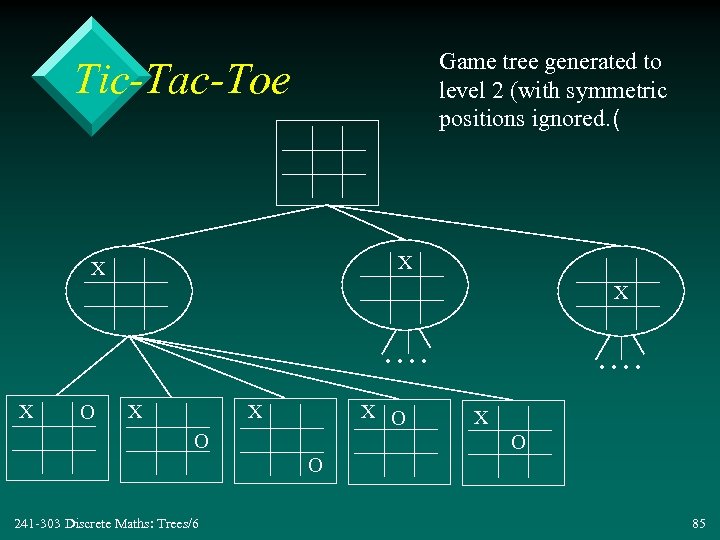 Tic-Tac-Toe

Game tree generated to level 2 (with symmetric positions ignored.(

X

X

X

....

....

X O

X
O

X
O

X O

X
O

241-303 Discrete Maths: Trees/6

85